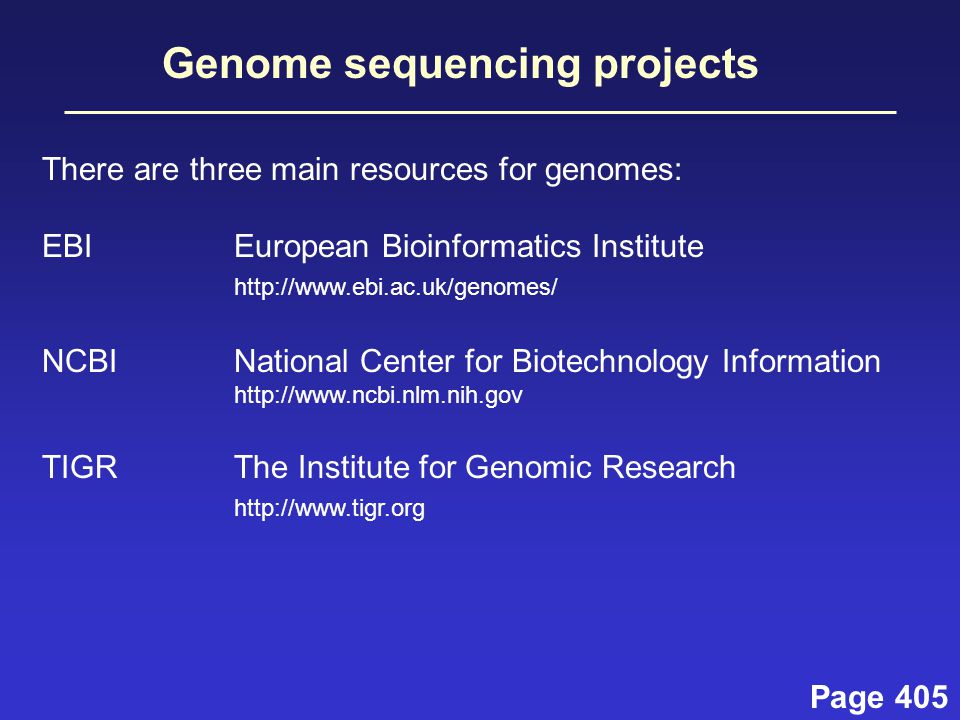 Genome sequencing projects

There are three main resources for genomes:

EBI European Bioinformatics Institute
http://www.ebi.ac.uk/genomes/

NCBI National Center for Biotechnology Information
http://www.ncbi.nlm.nih.gov

TIGR The Institute for Genomic Research
http://www.tigr.org

Page 405